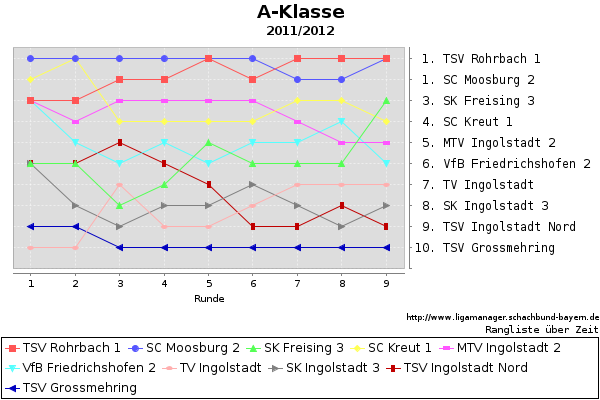 A-Klasse
2011/2012

1. TSV Rohrbach 1
1. SC Moosburg 2
3. SK Freising 3
4. SC Kreut 1
5. MTV Ingolstadt 2
6. VfB Friedrichshofen 2
7. TV Ingolstadt
8. SK Ingolstadt 3
9. TSV Ingolstadt Nord
10. TSV Grossmehring

1 2 3 4 5 6 7 8 9
Runde

http://www.ligamanager.schachbund-bayern.de
Rangliste über Zeit

TSV Rohrbach 1 SC Moosburg 2 SK Freising 3 SC Kreut 1 MTV Ingolstadt 2
VfB Friedrichshofen 2 TV Ingolstadt SK Ingolstadt 3 TSV Ingolstadt Nord
TSV Grossmehring